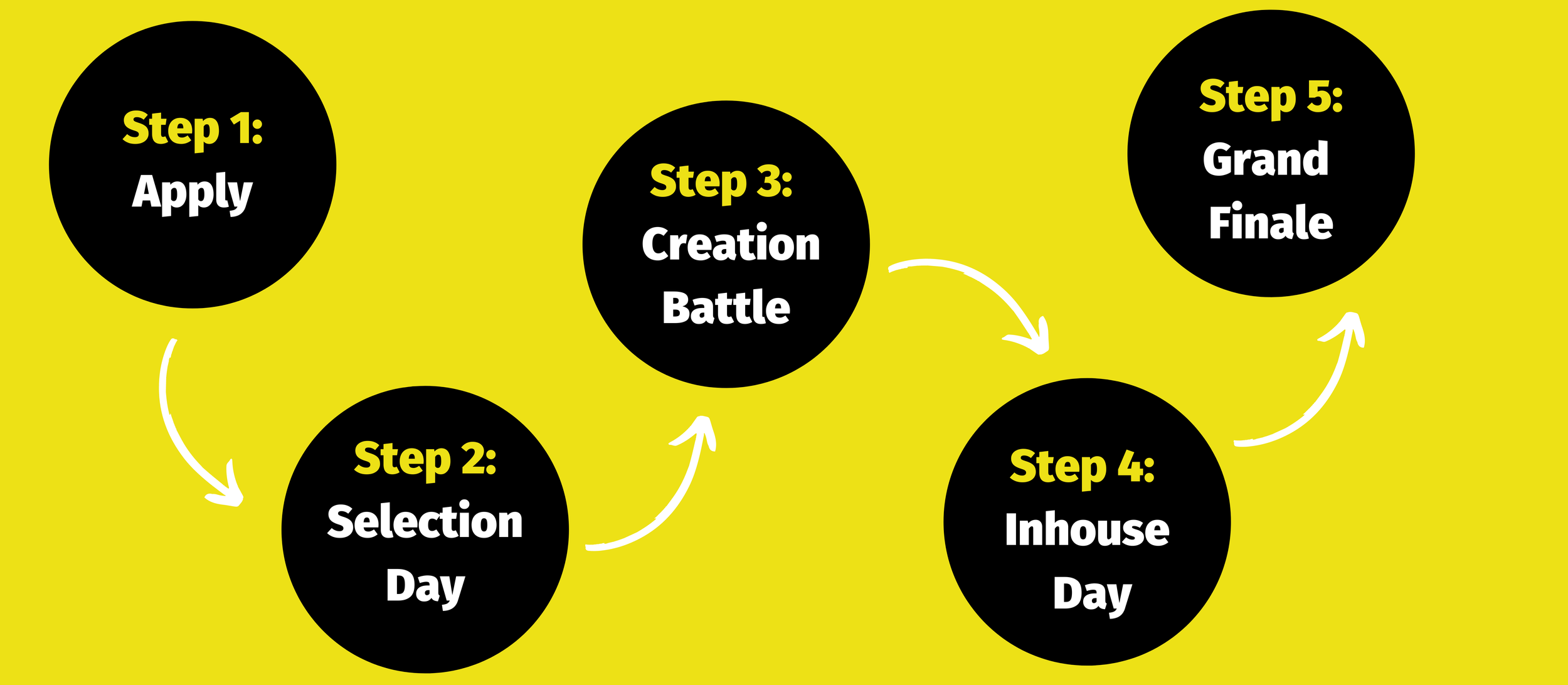 Step 1:
Apply

Step 2:
Selection Day

Step 3:
Creation Battle

Step 4:
Inhouse Day

Step 5:
Grand Finale